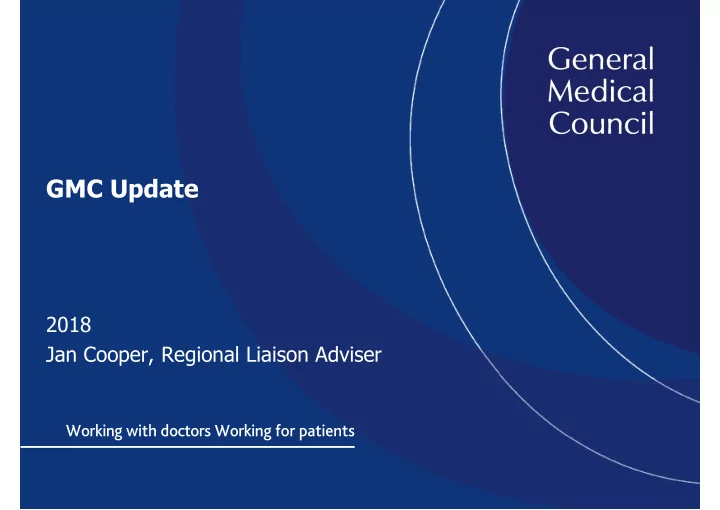 General
Medical
Council

GMC Update

2018
Jan Cooper, Regional Liaison Adviser

Working with doctors Working for patients